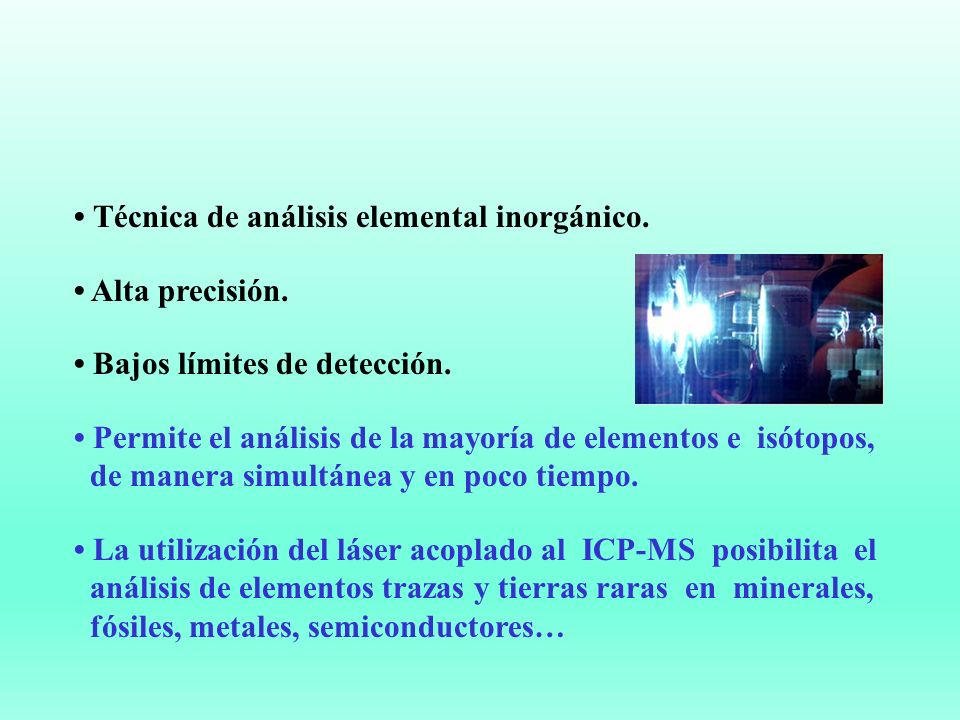 • Técnica de análisis elemental inorgánico.

• Alta precisión.

• Bajos límites de detección.

• Permite el análisis de la mayoría de elementos e isótopos, de manera simultánea y en poco tiempo.

• La utilización del láser acoplado al ICP-MS posibilita el análisis de elementos trazas y tierras raras en minerales, fósiles, metales, semiconductores…